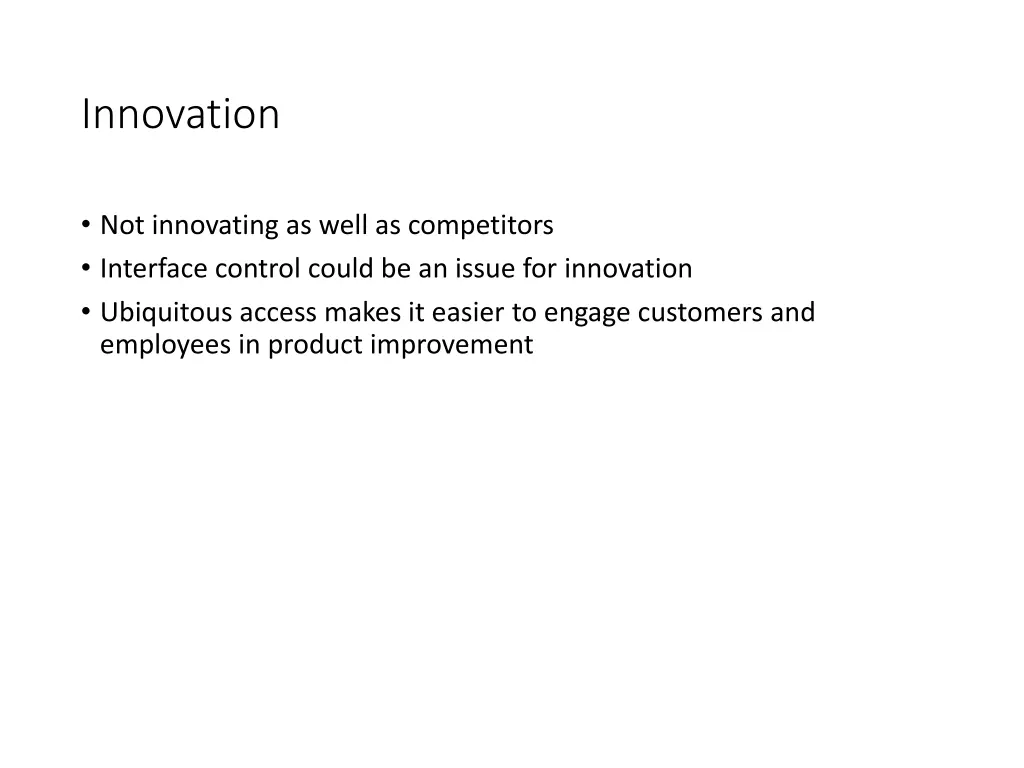 Innovation

• Not innovating as well as competitors
• Interface control could be an issue for innovation
• Ubiquitous access makes it easier to engage customers and employees in product improvement